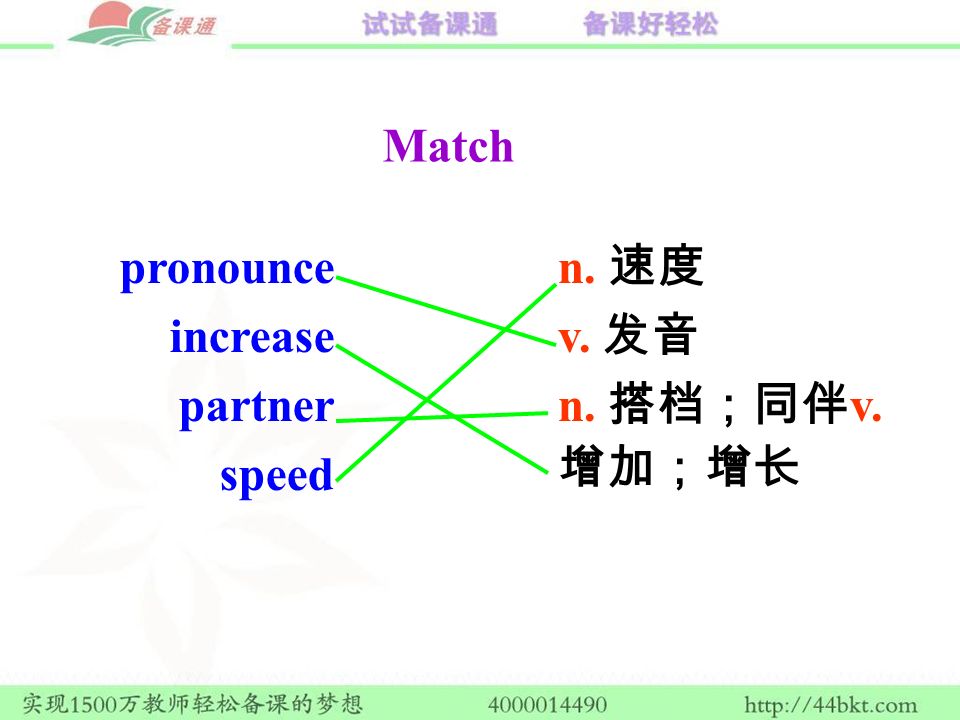 备课通 试试备课通 备课好轻松

Match

pronounce
increase
partner
speed

n. 速度
v. 发音
n. 搭档；同伴v.
增加；增长

实现1500万教师轻松备课的梦想 4000014490 http://44bkt.com